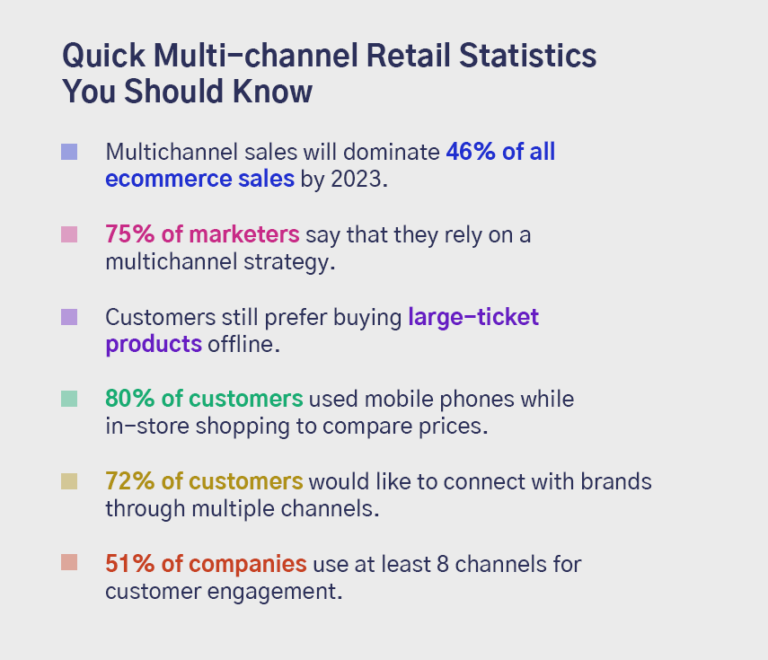 Quick Multi-channel Retail Statistics You Should Know

Multichannel sales will dominate 46% of all ecommerce sales by 2023.

75% of marketers say that they rely on a multichannel strategy.

Customers still prefer buying large-ticket products offline.

80% of customers used mobile phones while in-store shopping to compare prices.

72% of customers would like to connect with brands through multiple channels.

51% of companies use at least 8 channels for customer engagement.